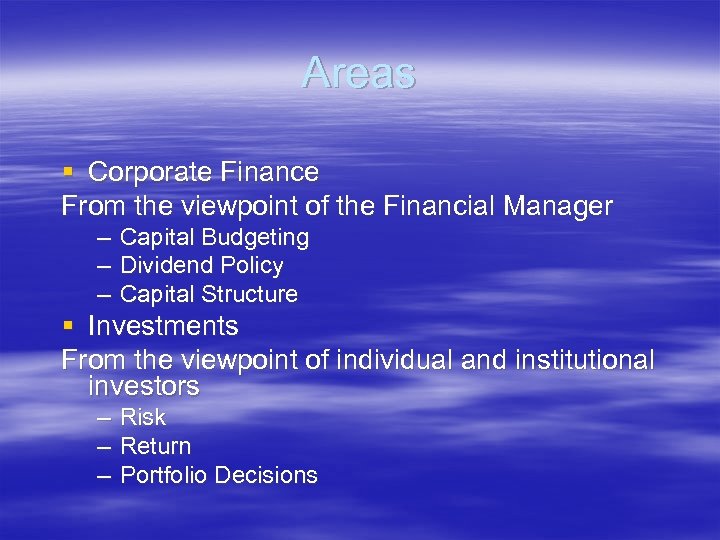 Areas

▪ Corporate Finance

From the viewpoint of the Financial Manager

– Capital Budgeting
– Dividend Policy
– Capital Structure

▪ Investments

From the viewpoint of individual and institutional investors

– Risk
– Return
– Portfolio Decisions